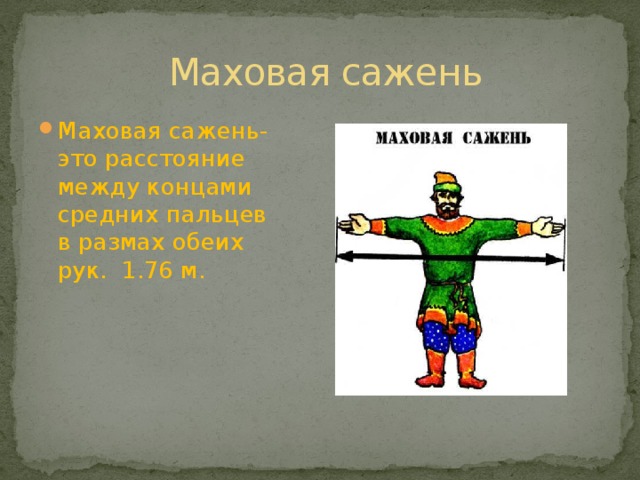 Маховая сажень

Маховая сажень- это расстояние между концами средних пальцев в размах обеих рук. 1.76 м.

МАХОВАЯ САЖЕНЬ